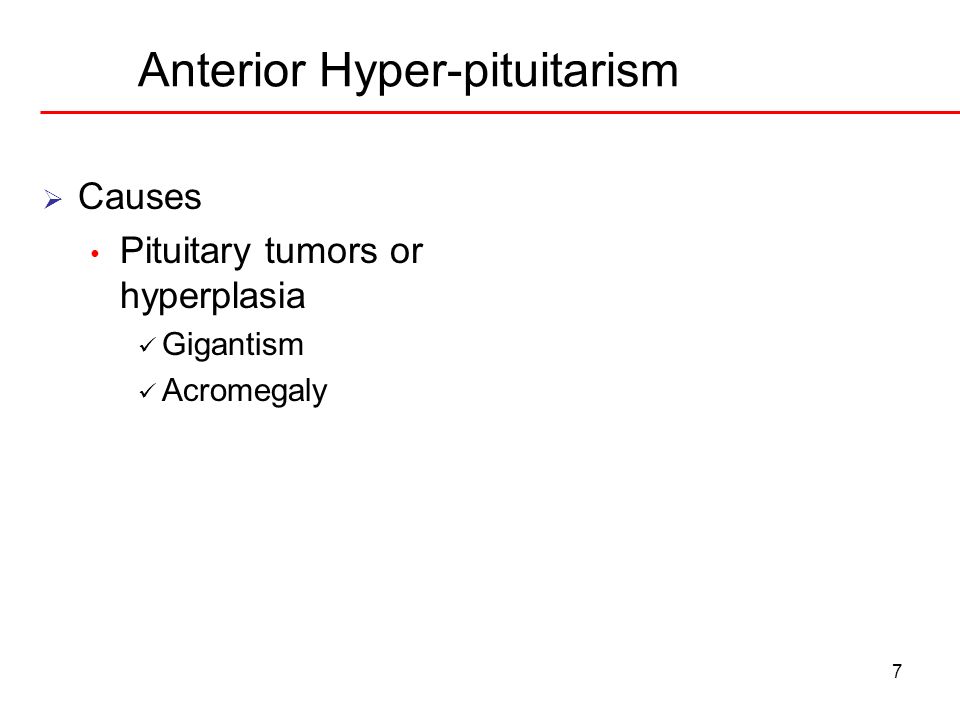 Anterior Hyper-pituitarism

➢ Causes

• Pituitary tumors or hyperplasia

✓ Gigantism

✓ Acromegaly

7